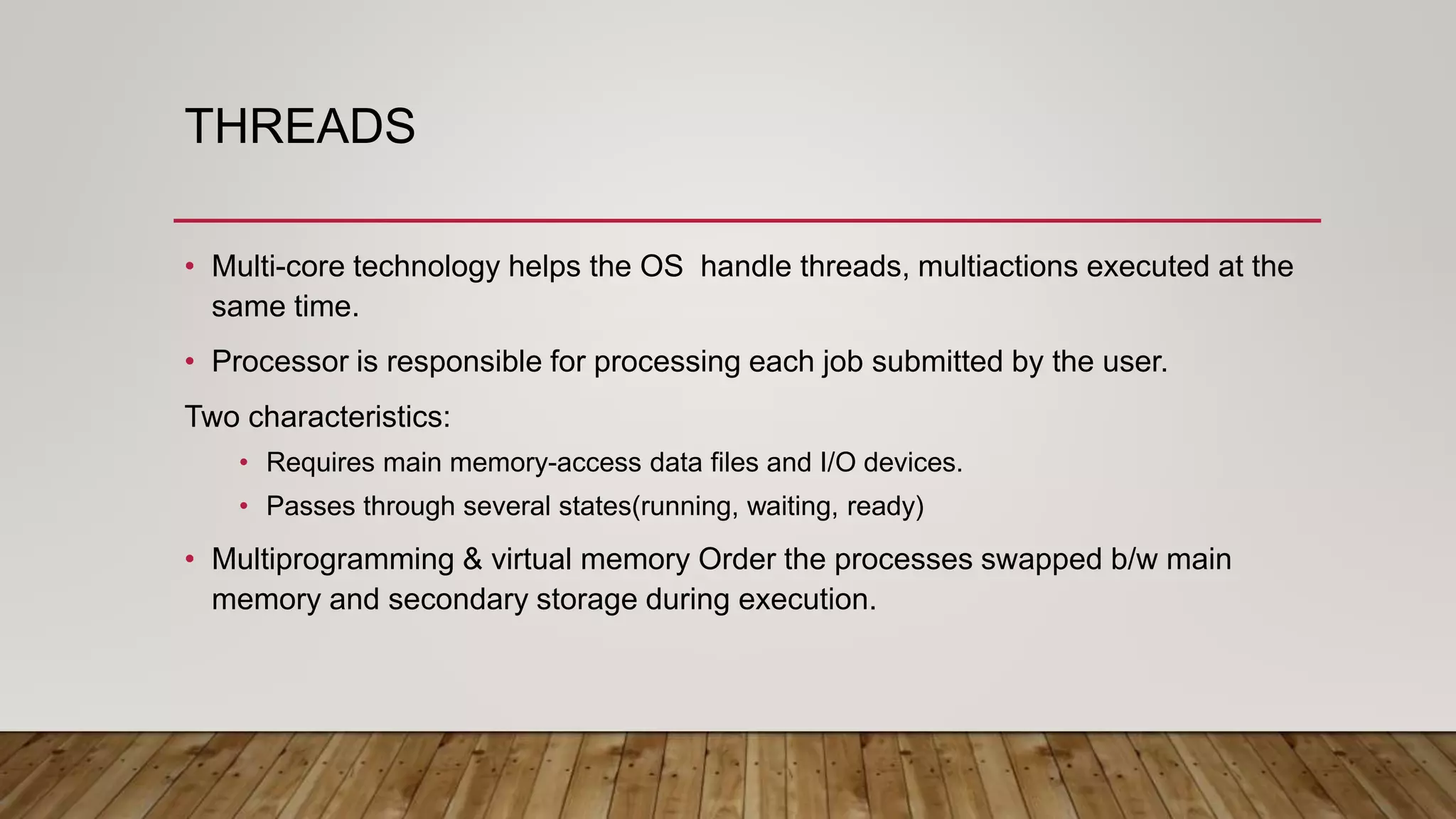 THREADS

• Multi-core technology helps the OS  handle threads, multiactions executed at the same time.

• Processor is responsible for processing each job submitted by the user.

Two characteristics:

• Requires main memory-access data files and I/O devices.

• Passes through several states(running, waiting, ready)

• Multiprogramming & virtual memory Order the processes swapped b/w main memory and secondary storage during execution.